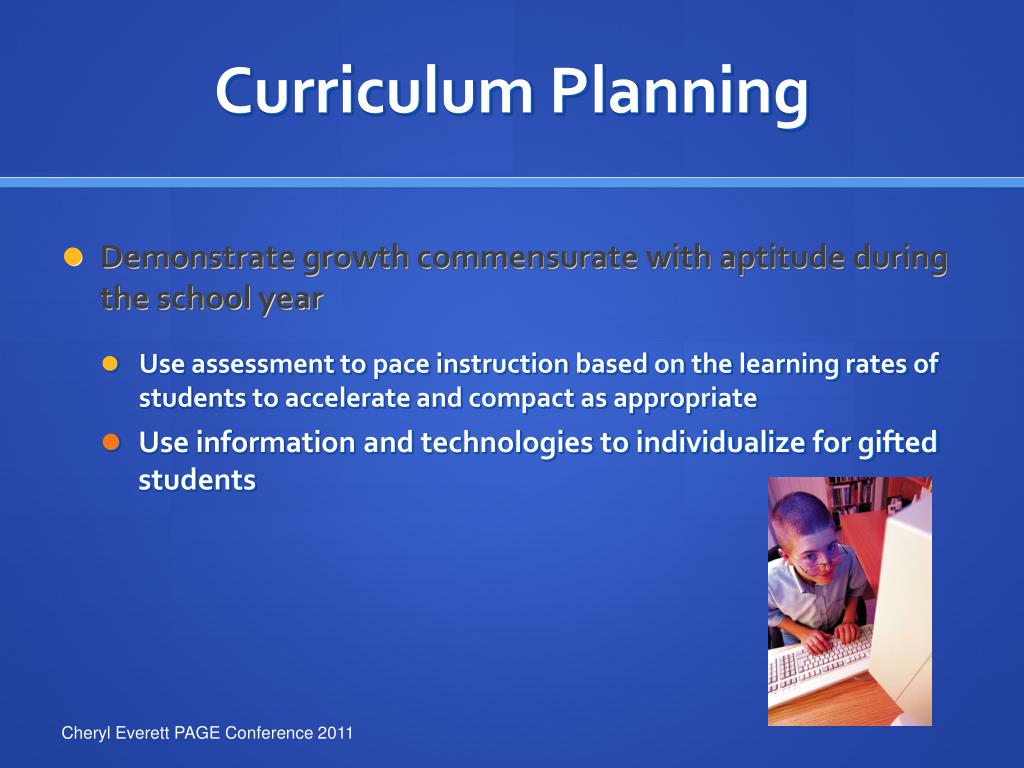 Curriculum Planning

Demonstrate growth commensurate with aptitude during the school year

Use assessment to pace instruction based on the learning rates of students to accelerate and compact as appropriate

Use information and technologies to individualize for gifted students

Cheryl Everett PAGE Conference 2011